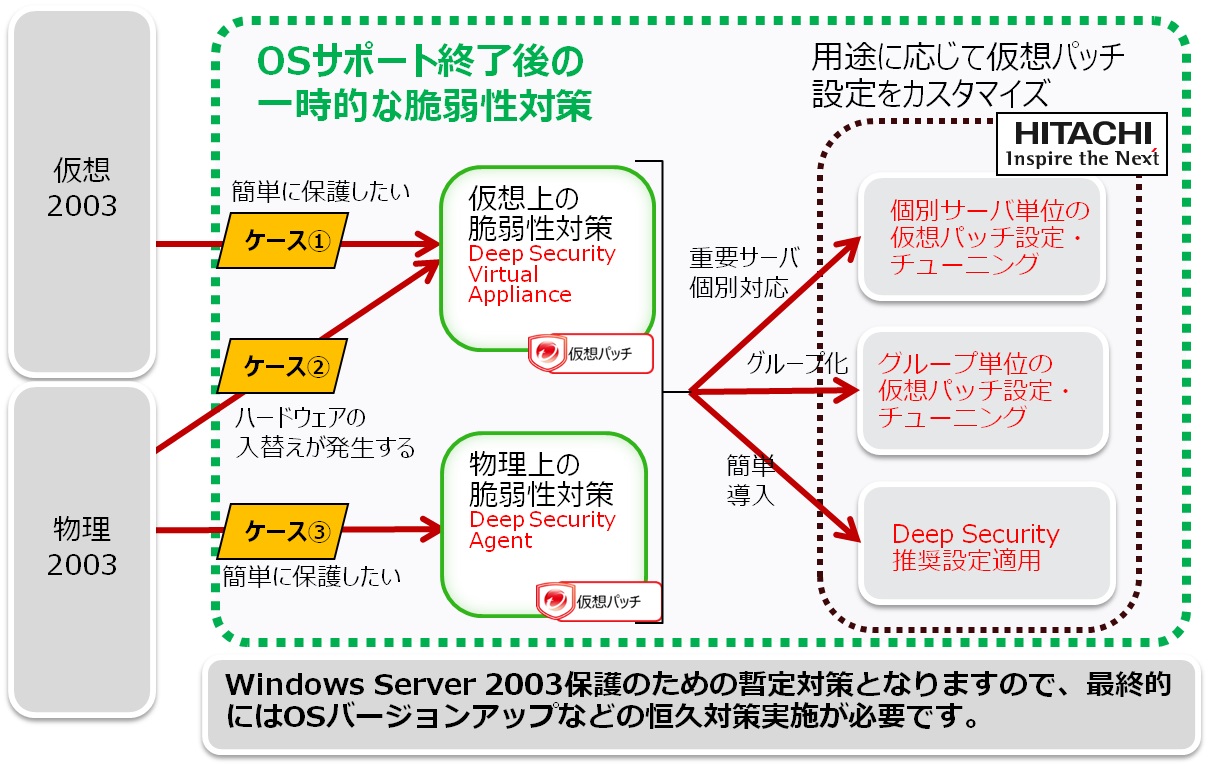 仮想
2003

物理
2003

OSサポート終了後の
一時的な脆弱性対策

簡単に保護したい

ケース①

ケース②

ハードウェアの
入替えが発生する

ケース③

簡単に保護したい

仮想上の
脆弱性対策
Deep Security
Virtual
Appliance

仮想パッチ

物理上の
脆弱性対策
Deep Security
Agent

仮想パッチ

重要サーバ
個別対応

グループ化

簡単
導入

用途に応じて仮想パッチ
設定をカスタマイズ

HITACHI
Inspire the Next

個別サーバ単位の
仮想パッチ設定・
チューニング

グループ単位の
仮想パッチ設定・
チューニング

Deep Security
推奨設定適用

Windows Server 2003保護のための暫定対策となりますので、最終的にはOSバージョンアップなどの恒久対策実施が必要です。